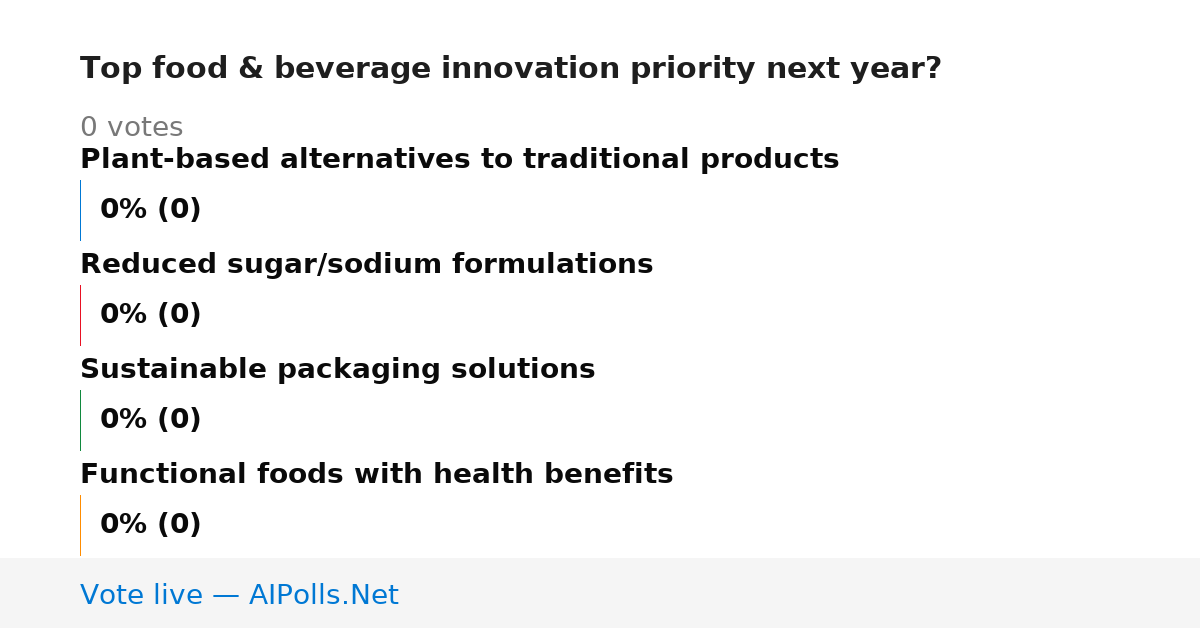 Top food & beverage innovation priority next year?

0 votes

Plant-based alternatives to traditional products

0% (0)

Reduced sugar/sodium formulations

0% (0)

Sustainable packaging solutions

0% (0)

Functional foods with health benefits

0% (0)

Vote live — AIPolls.Net